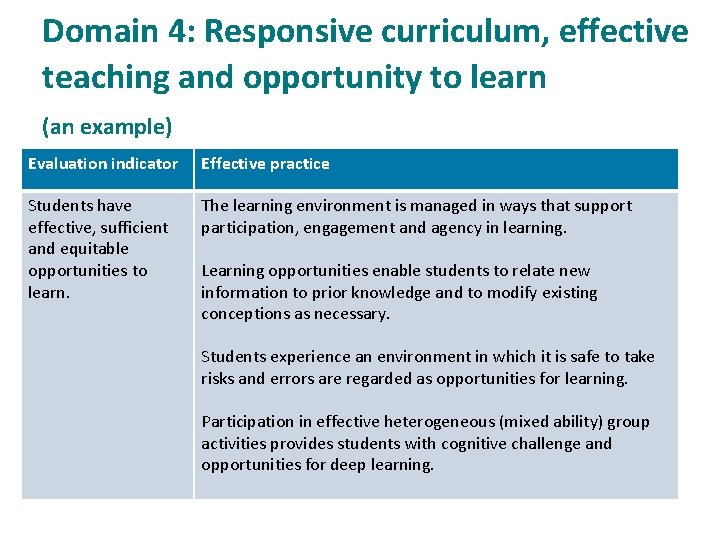 Domain 4: Responsive curriculum, effective teaching and opportunity to learn

(an example)

| Evaluation indicator | Effective practice |
|---|---|
| Students have effective, sufficient and equitable opportunities to learn. | The learning environment is managed in ways that support participation, engagement and agency in learning.<br><br>Learning opportunities enable students to relate new information to prior knowledge and to modify existing conceptions as necessary.<br><br>Students experience an environment in which it is safe to take risks and errors are regarded as opportunities for learning.<br><br>Participation in effective heterogeneous (mixed ability) group activities provides students with cognitive challenge and opportunities for deep learning. |